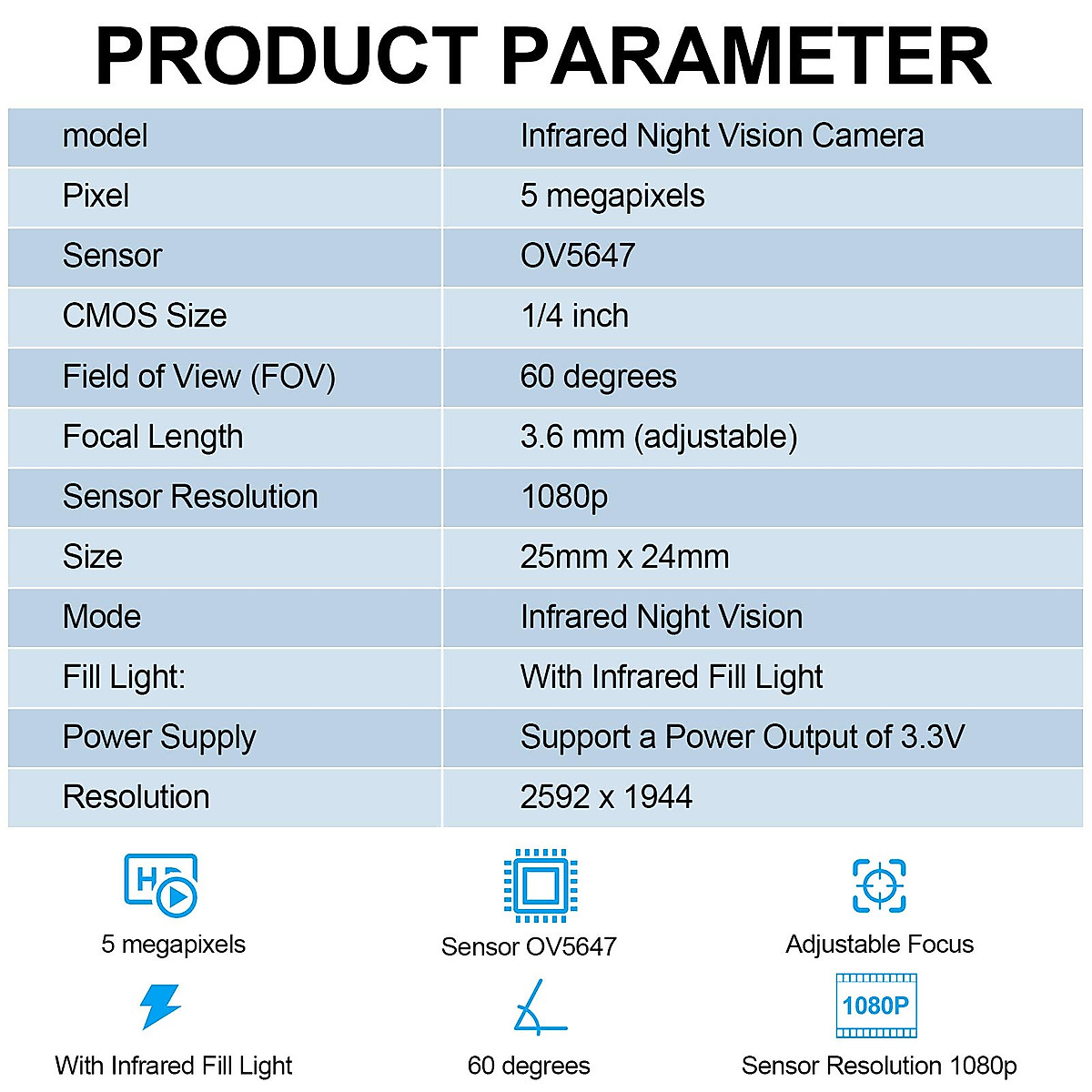 PRODUCT PARAMETER

| model | Infrared Night Vision Camera |
|---|---|
| Pixel | 5 megapixels |
| Sensor | OV5647 |
| CMOS Size | 1/4 inch |
| Field of View (FOV) | 60 degrees |
| Focal Length | 3.6 mm (adjustable) |
| Sensor Resolution | 1080p |
| Size | 25mm x 24mm |
| Mode | Infrared Night Vision |
| Fill Light: | With Infrared Fill Light |
| Power Supply | Support a Power Output of 3.3V |
| Resolution | 2592 x 1944 |

HD

5 megapixels

Sensor OV5647

Adjustable Focus

With Infrared Fill Light

60 degrees

1080P

Sensor Resolution 1080p